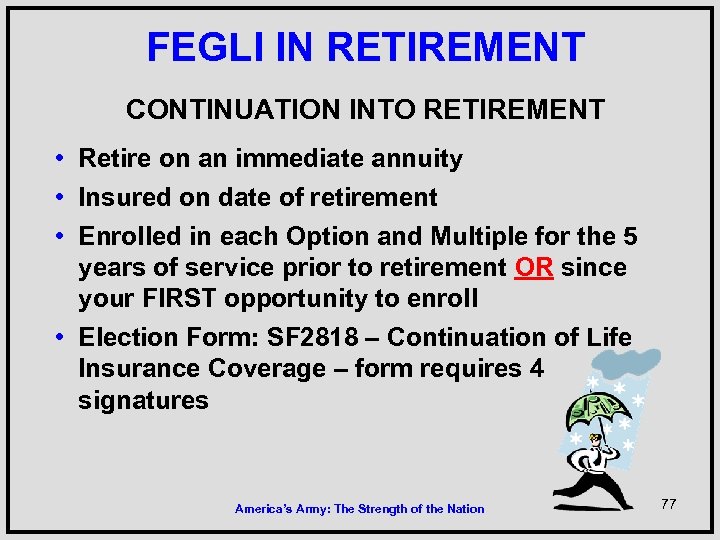 FEGLI IN RETIREMENT

CONTINUATION INTO RETIREMENT

• Retire on an immediate annuity
• Insured on date of retirement
• Enrolled in each Option and Multiple for the 5 years of service prior to retirement OR since your FIRST opportunity to enroll
• Election Form: SF2818 – Continuation of Life Insurance Coverage – form requires 4 signatures

America's Army: The Strength of the Nation

77